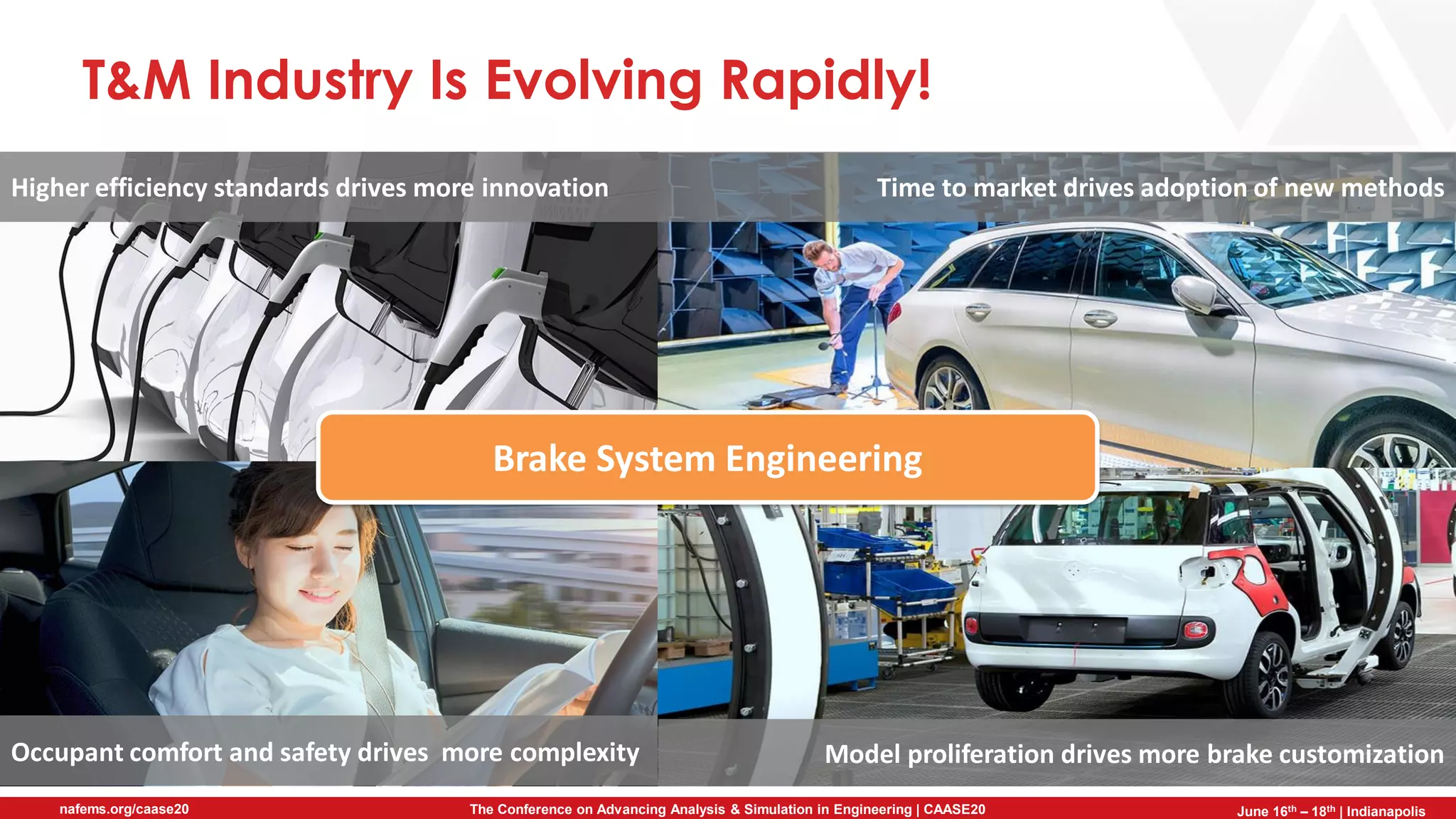 T&M Industry Is Evolving Rapidly!

Higher efficiency standards drives more innovation

Time to market drives adoption of new methods

Brake System Engineering

Occupant comfort and safety drives more complexity

Model proliferation drives more brake customization

nafems.org/caase20

The Conference on Advancing Analysis & Simulation in Engineering | CAASE20

June 16$^{th}$ – 18$^{th}$ | Indianapolis